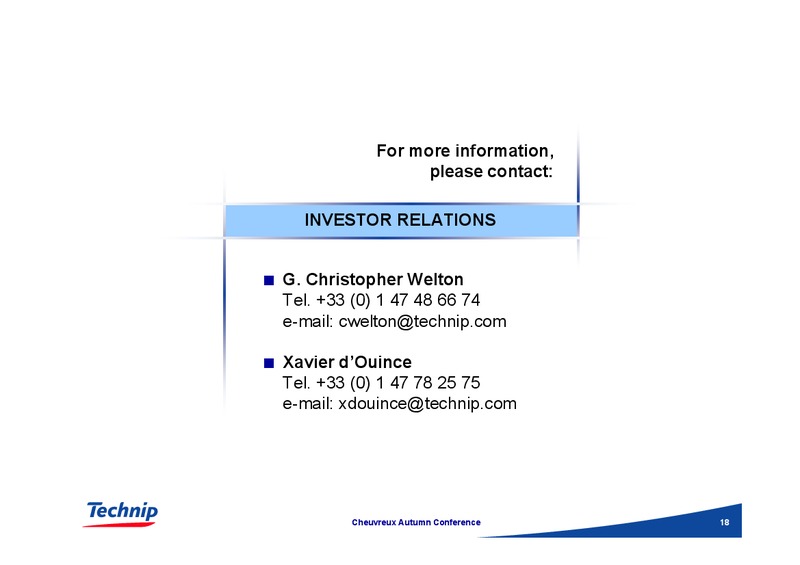 For more information,
please contact:

INVESTOR RELATIONS

■ G. Christopher Welton
Tel. +33 (0) 1 47 48 66 74
e-mail: cwelton@technip.com

■ Xavier d'Ouince
Tel. +33 (0) 1 47 78 25 75
e-mail: xdouince@technip.com

Technip

Cheuvreux Autumn Conference

18